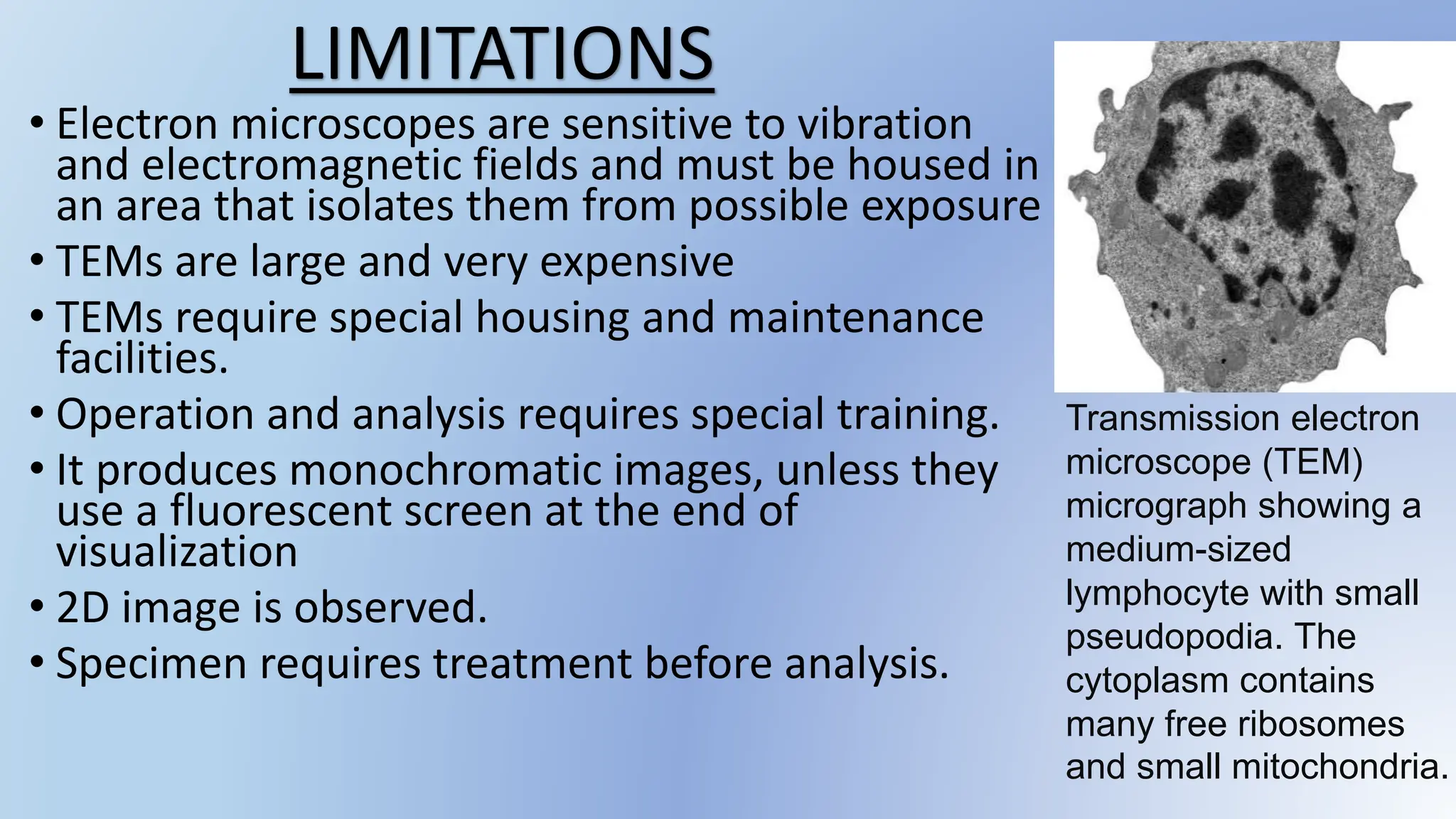 LIMITATIONS

• Electron microscopes are sensitive to vibration and electromagnetic fields and must be housed in an area that isolates them from possible exposure
• TEMs are large and very expensive
• TEMs require special housing and maintenance facilities.
• Operation and analysis requires special training.
• It produces monochromatic images, unless they use a fluorescent screen at the end of visualization
• 2D image is observed.
• Specimen requires treatment before analysis.

Transmission electron microscope (TEM) micrograph showing a medium-sized lymphocyte with small pseudopodia. The cytoplasm contains many free ribosomes and small mitochondria.